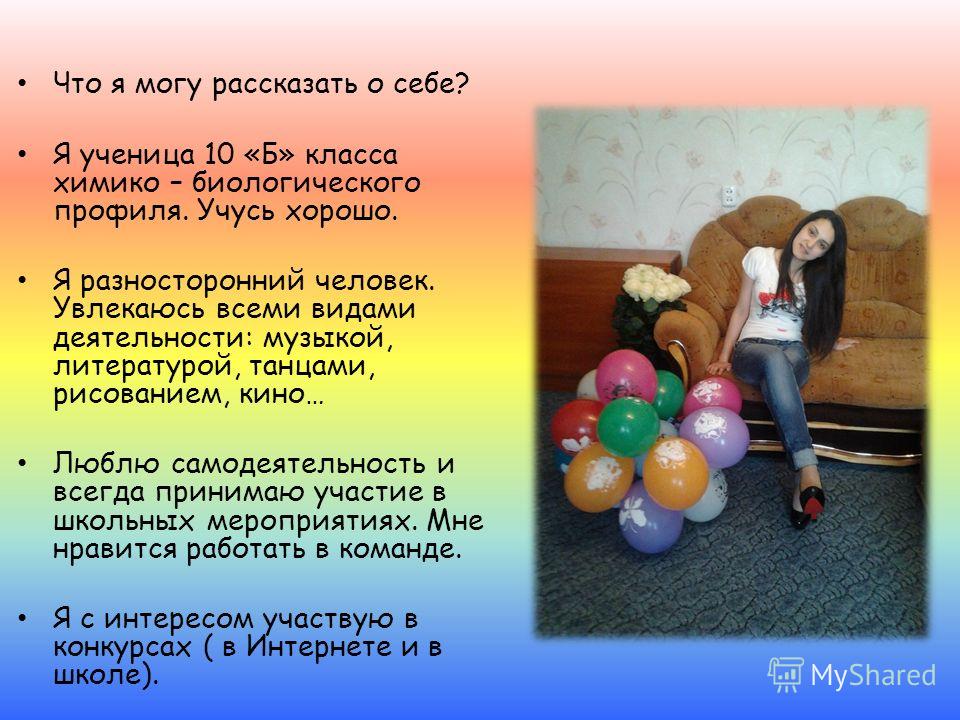 • Что я могу рассказать о себе?

• Я ученица 10 «Б» класса химико – биологического профиля. Учусь хорошо.

• Я разносторонний человек. Увлекаюсь всеми видами деятельности: музыкой, литературой, танцами, рисованием, кино…

• Люблю самодеятельность и всегда принимаю участие в школьных мероприятиях. Мне нравится работать в команде.

• Я с интересом участвую в конкурсах ( в Интернете и в школе).

MyShared